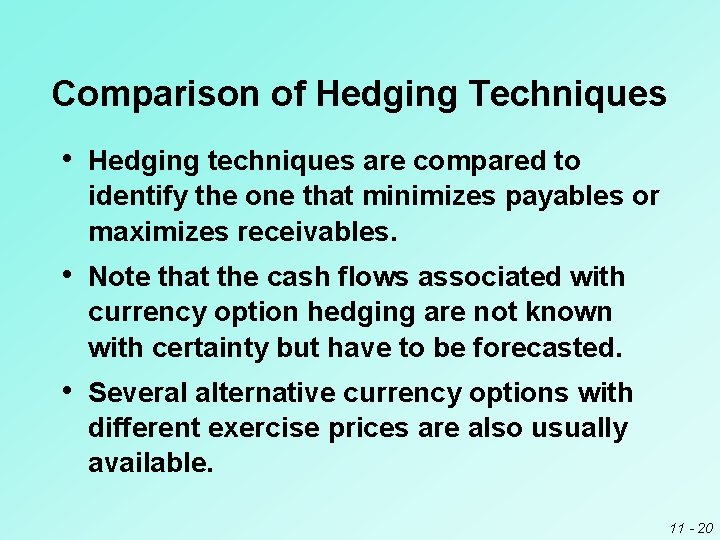 Comparison of Hedging Techniques

• Hedging techniques are compared to identify the one that minimizes payables or maximizes receivables.

• Note that the cash flows associated with currency option hedging are not known with certainty but have to be forecasted.

• Several alternative currency options with different exercise prices are also usually available.

11 - 20